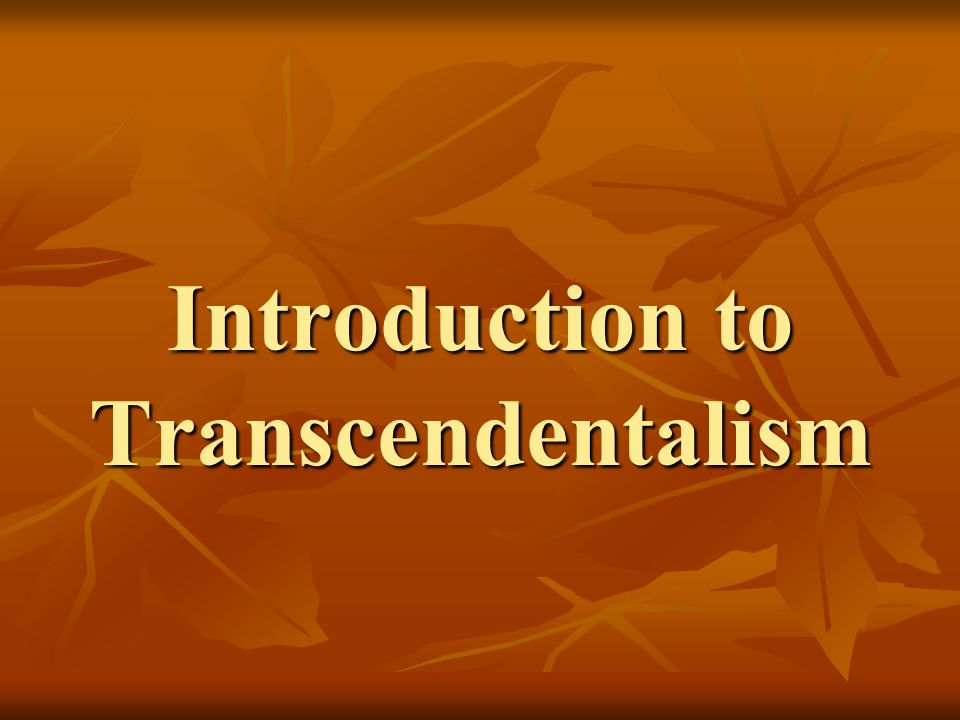 Introduction to Transcendentalism